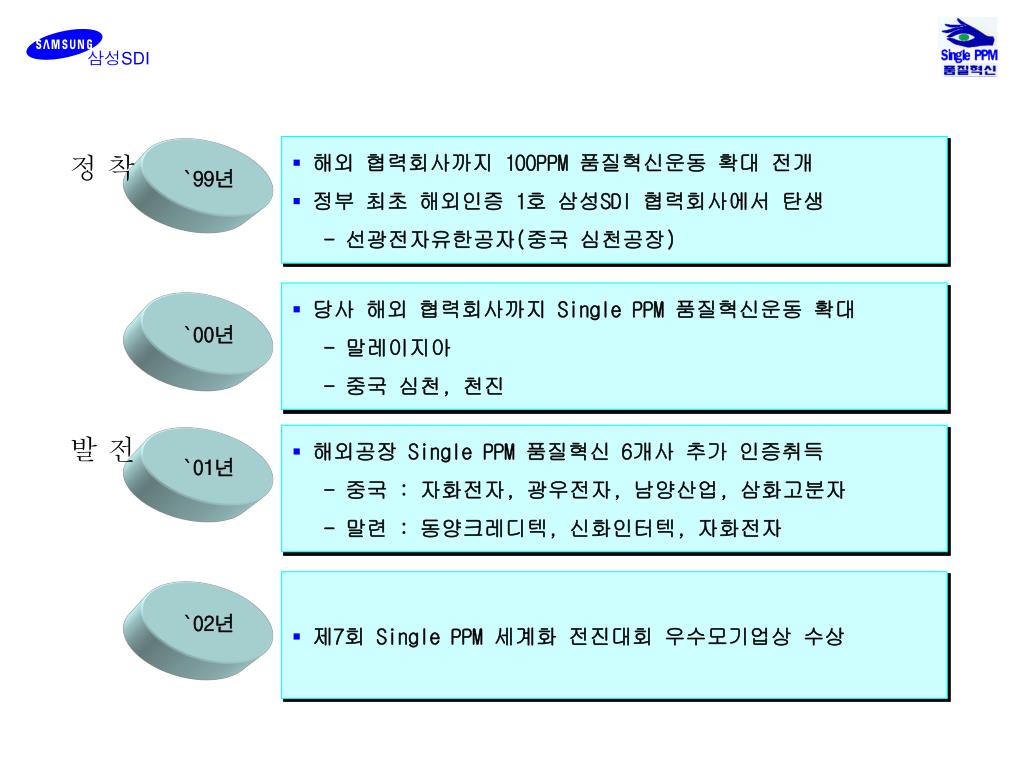 SAMSUNG 삼성SDI

Single PPM 품질혁신

정 착

`99년

▪ 해외 협력회사까지 100PPM 품질혁신운동 확대 전개
▪ 정부 최초 해외인증 1호 삼성SDI 협력회사에서 탄생
- 선광전자유한공자(중국 심천공장)

`00년

▪ 당사 해외 협력회사까지 Single PPM 품질혁신운동 확대
- 말레이지아
- 중국 심천, 천진

발 전

`01년

▪ 해외공장 Single PPM 품질혁신 6개사 추가 인증취득
- 중국 : 자화전자, 광우전자, 남양산업, 삼화고분자
- 말련 : 동양크레디텍, 신화인터텍, 자화전자

`02년

▪ 제7회 Single PPM 세계화 전진대회 우수모기업상 수상